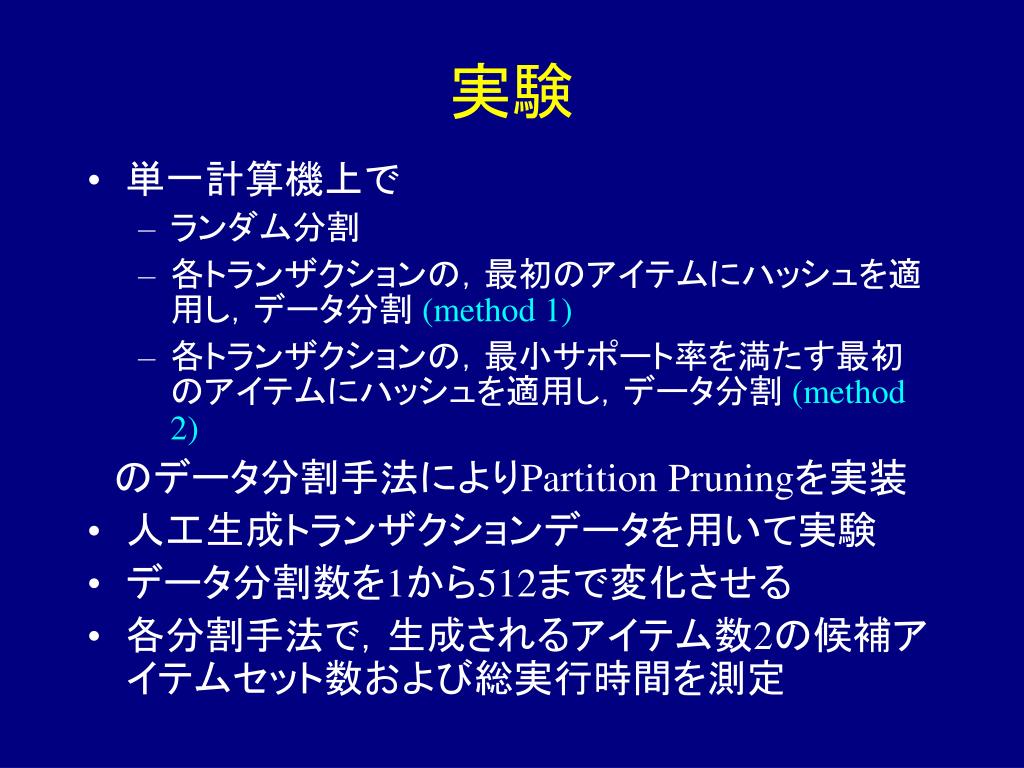 実験

• 単一計算機上で
  – ランダム分割
  – 各トランザクションの，最初のアイテムにハッシュを適用し，データ分割 (method 1)
  – 各トランザクションの，最小サポート率を満たす最初のアイテムにハッシュを適用し，データ分割 (method 2)

のデータ分割手法によりPartition Pruningを実装

• 人工生成トランザクションデータを用いて実験
• データ分割数を1から512まで変化させる
• 各分割手法で，生成されるアイテム数2の候補アイテムセット数および総実行時間を測定